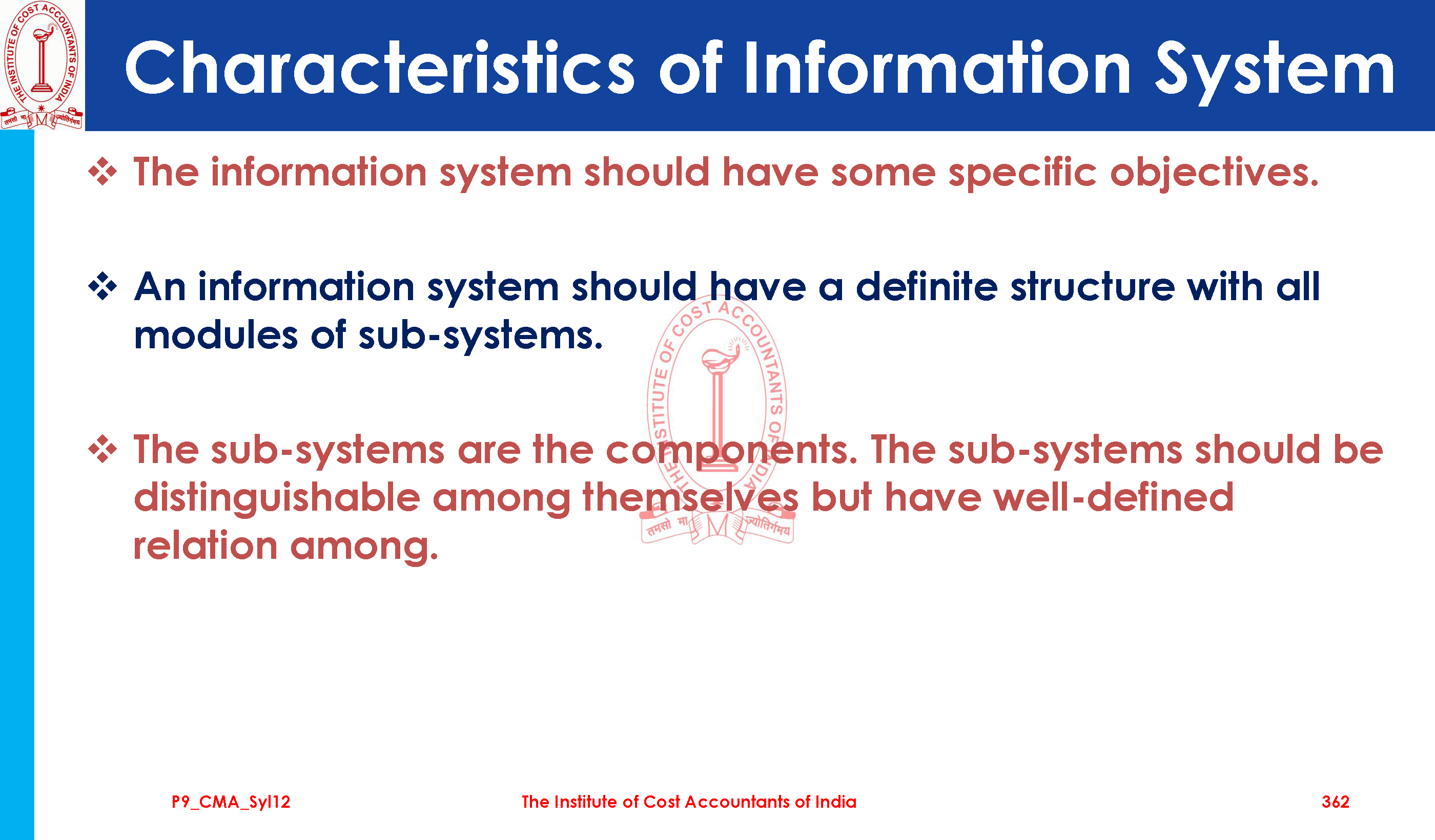 THE INSTITUTE OF COST ACCOUNTANTS OF INDIA
तमसो मा ज्योतिर्गमय

Characteristics of Information System

❖ The information system should have some specific objectives.

❖ An information system should have a definite structure with all modules of sub-systems.

❖ The sub-systems are the components. The sub-systems should be distinguishable among themselves but have well-defined relation among.

THE INSTITUTE OF COST ACCOUNTANTS OF INDIA
तमसो मा ज्योतिर्गमय

P9_CMA_Syl12

The Institute of Cost Accountants of India

362